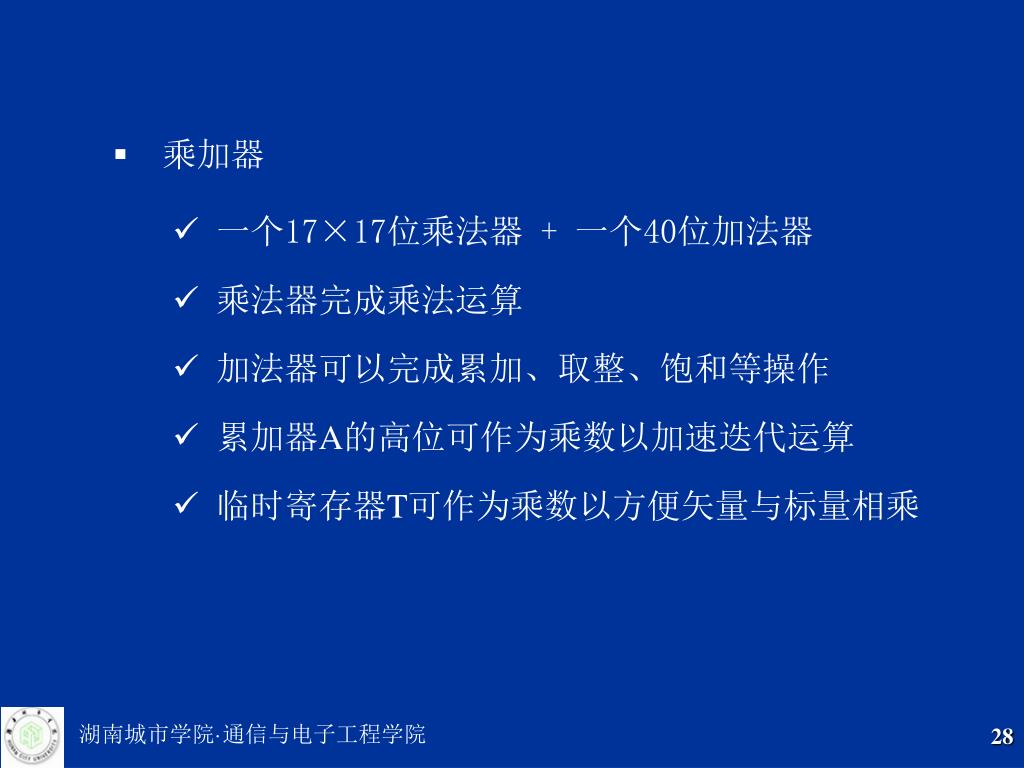 ▪ 乘加器

✓ 一个17×17位乘法器 + 一个40位加法器

✓ 乘法器完成乘法运算

✓ 加法器可以完成累加、取整、饱和等操作

✓ 累加器A的高位可作为乘数以加速迭代运算

✓ 临时寄存器T可作为乘数以方便矢量与标量相乘

湖南城市学院·通信与电子工程学院

28